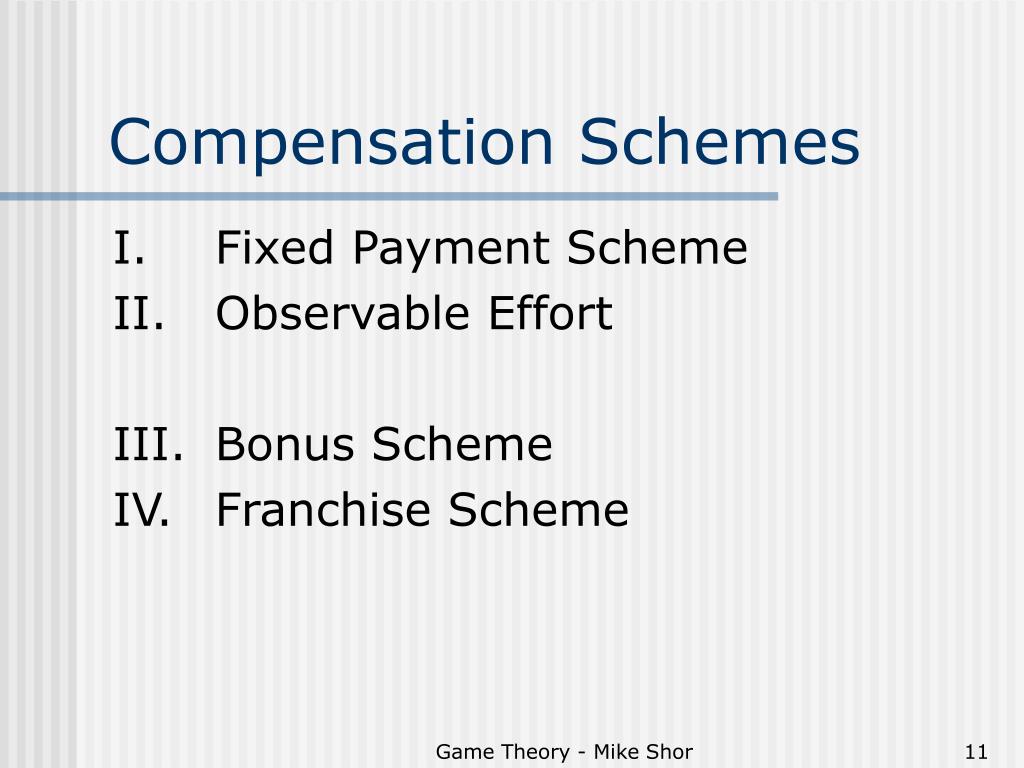 Compensation Schemes

I. Fixed Payment Scheme
II. Observable Effort

III. Bonus Scheme
IV. Franchise Scheme

Game Theory - Mike Shor

11